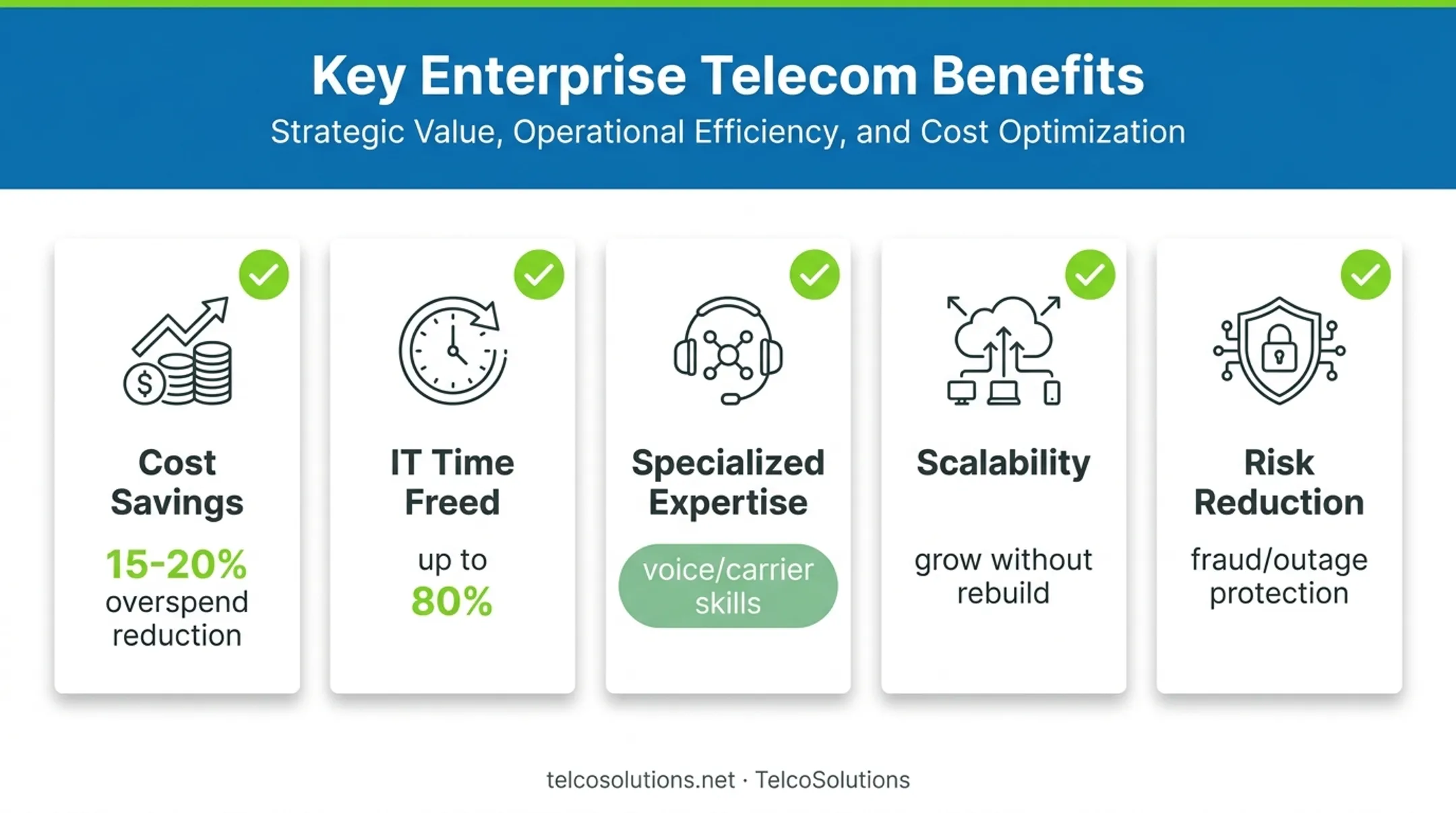 Key Enterprise Telecom Benefits
Strategic Value, Operational Efficiency, and Cost Optimization

Cost Savings
15-20%
overspend reduction

IT Time Freed
up to
80%

Specialized Expertise
voice/carrier skills

Scalability
grow without rebuild

Risk Reduction
fraud/outage protection

telcosolutions.net · TelcoSolutions